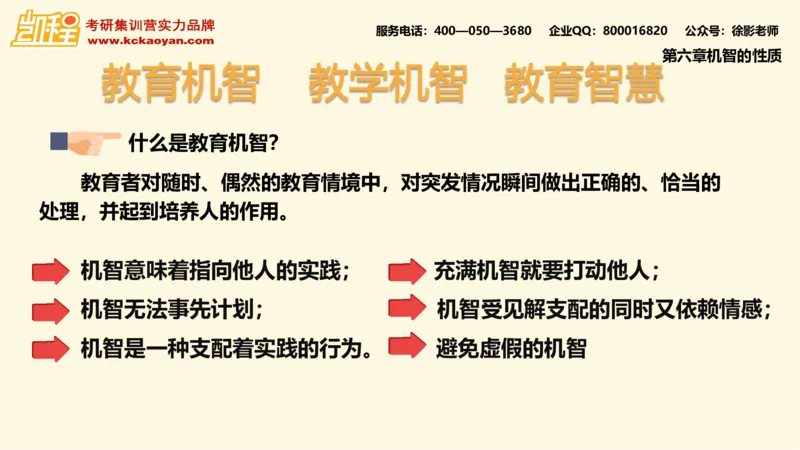 凯程 考研集训营实力品牌 www.kckaoyan.com

服务电话：400—050—3680　企业QQ：800016820　公众号：徐影老师

第六章机智的性质

教育机智　教学机智　教育智慧

什么是教育机智？

教育者对随时、偶然的教育情境中，对突发情况瞬间做出正确的、恰当的处理，并起到培养人的作用。

机智意味着指向他人的实践；

机智无法事先计划；

机智是一种支配着实践的行为。

充满机智就要打动他人；

机智受见解支配的同时又依赖情感；

避免虚假的机智